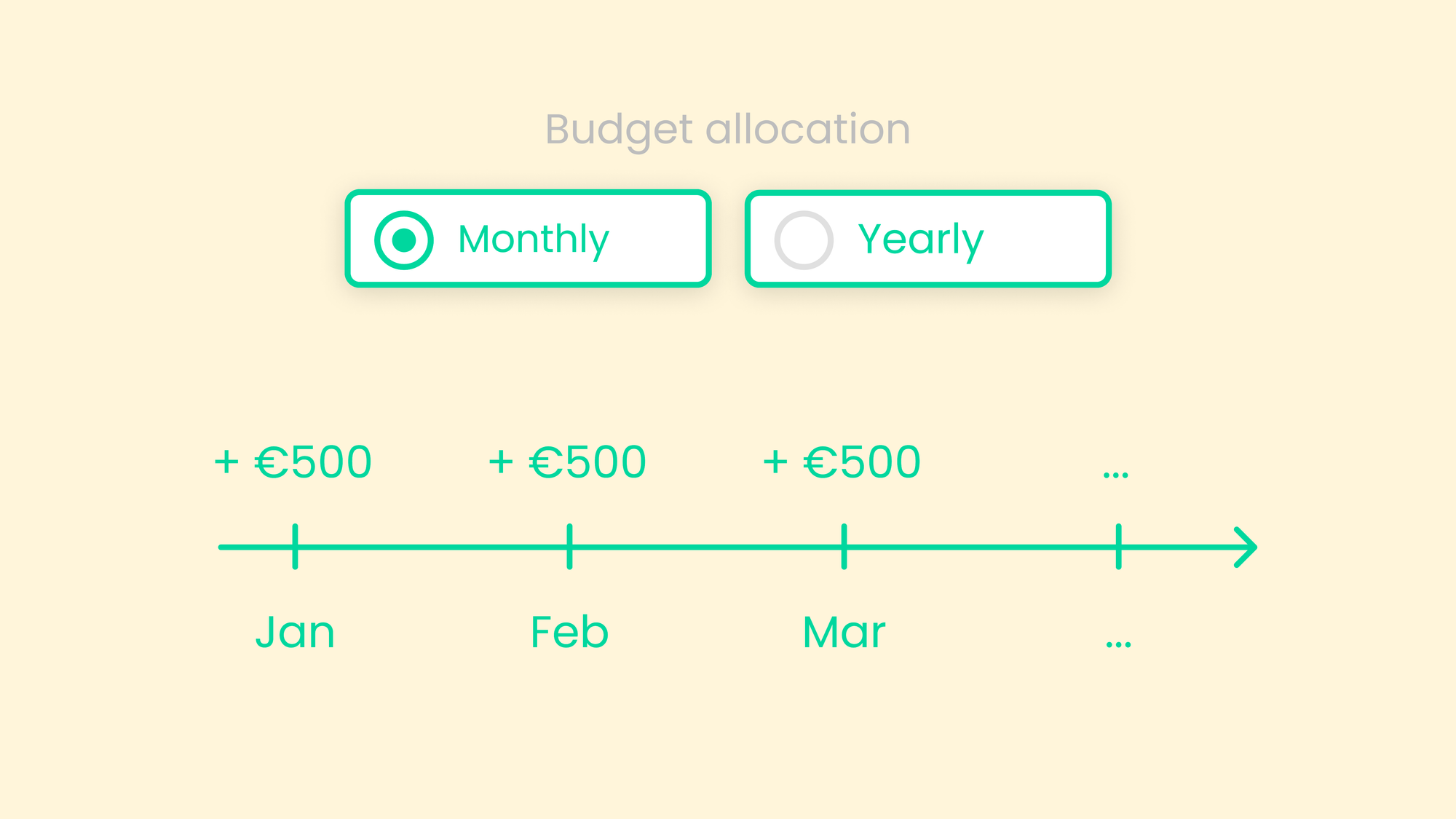 Budget allocation

Monthly

Yearly

+ €500 + €500 + €500 ...

Jan Feb Mar ...